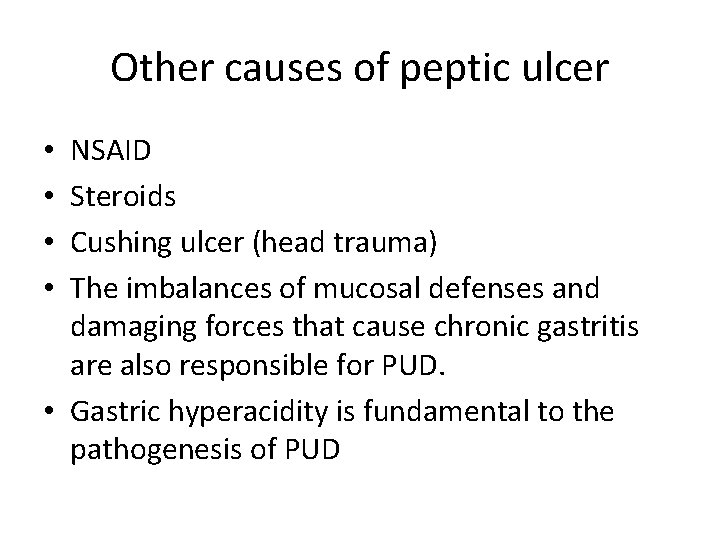 Other causes of peptic ulcer

• NSAID
• Steroids
• Cushing ulcer (head trauma)
• The imbalances of mucosal defenses and damaging forces that cause chronic gastritis are also responsible for PUD.
• Gastric hyperacidity is fundamental to the pathogenesis of PUD